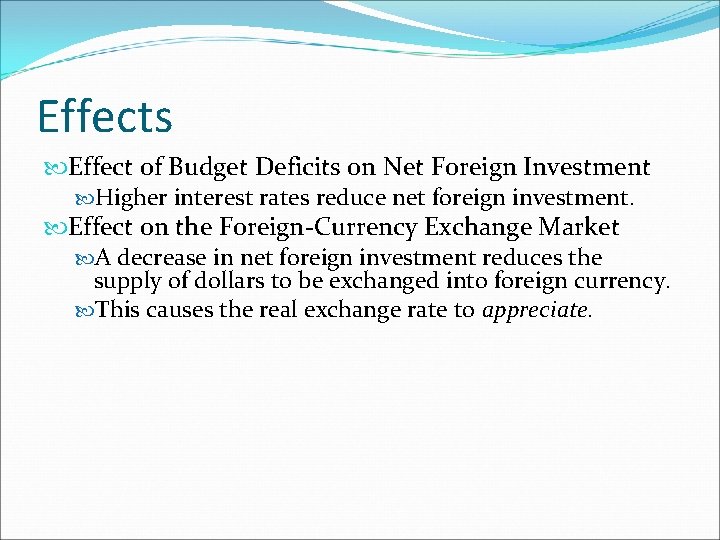 Effects

Effect of Budget Deficits on Net Foreign Investment

Higher interest rates reduce net foreign investment.

Effect on the Foreign-Currency Exchange Market

A decrease in net foreign investment reduces the supply of dollars to be exchanged into foreign currency.

This causes the real exchange rate to appreciate.